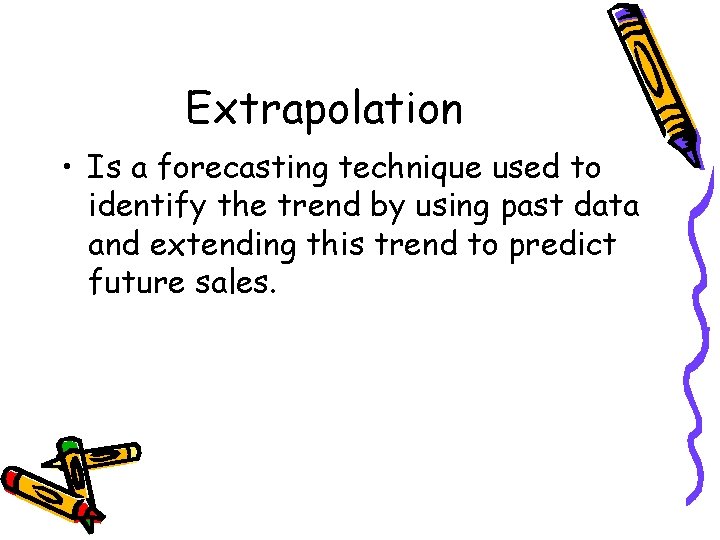 Extrapolation

• Is a forecasting technique used to identify the trend by using past data and extending this trend to predict future sales.